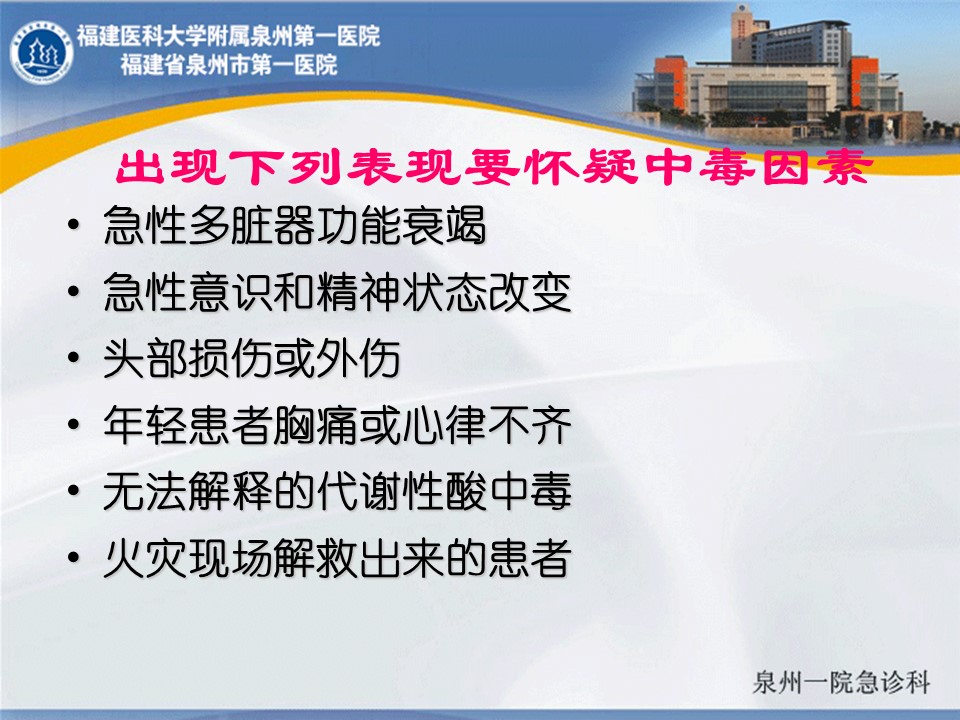 福建医科大学附属泉州第一医院
福建省泉州市第一医院

出现下列表现要怀疑中毒因素

• 急性多脏器功能衰竭
• 急性意识和精神状态改变
• 头部损伤或外伤
• 年轻患者胸痛或心律不齐
• 无法解释的代谢性酸中毒
• 火灾现场解救出来的患者

泉州一院急诊科